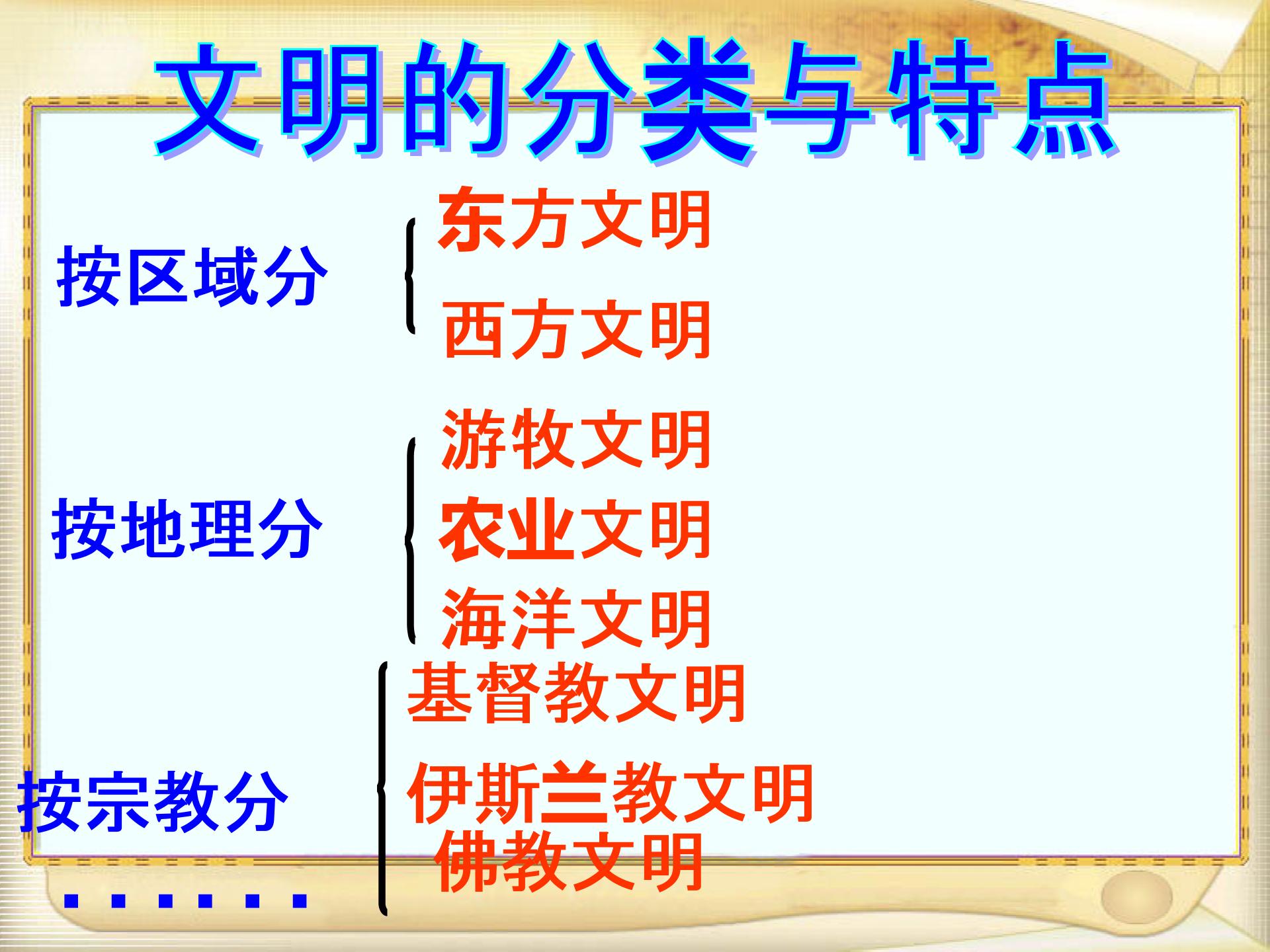 文明的分类与特点

按区域分

东方文明

西方文明

按地理分

游牧文明

农业文明

海洋文明

按宗教分

基督教文明

伊斯兰教文明

佛教文明

……